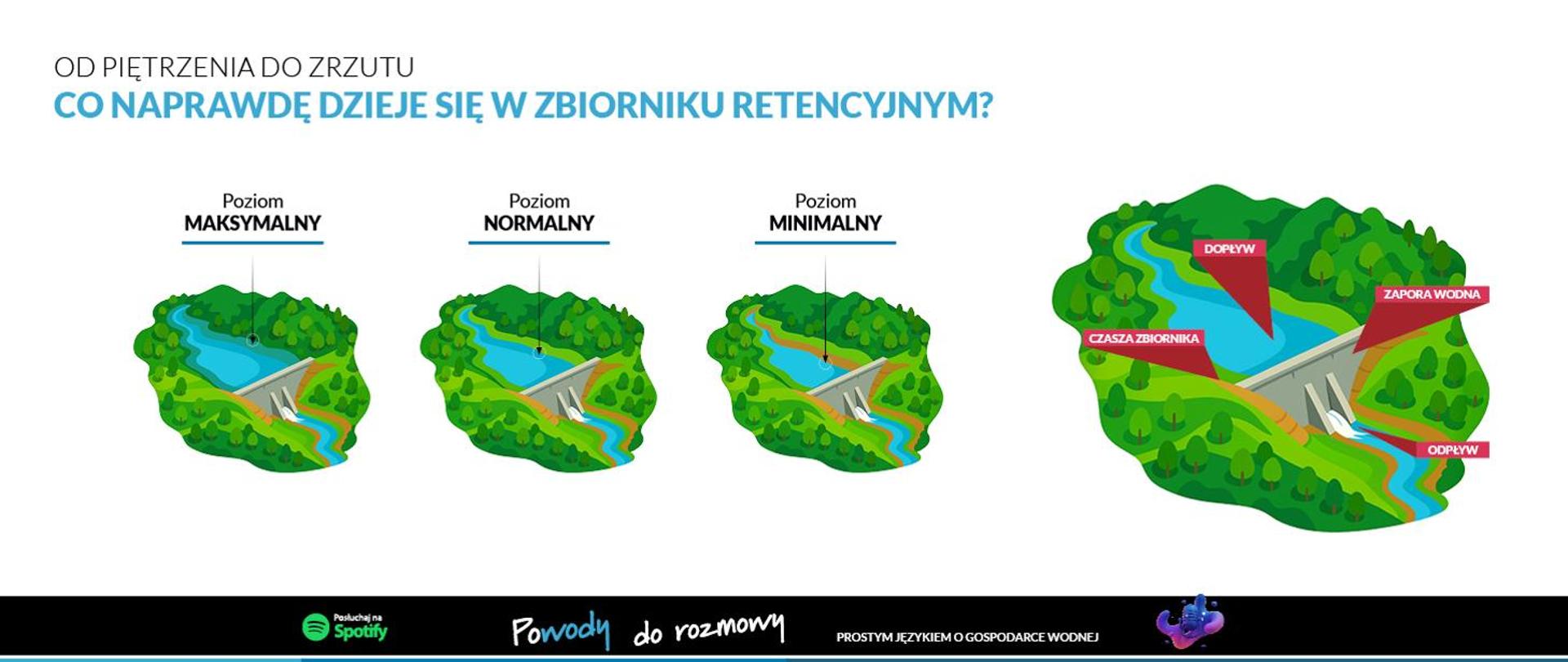 OD PIĘTRZENIA DO ZRZUTU
CO NAPRAWDĘ DZIEJE SIĘ W ZBIORNIKU RETENCYJNYM?

Poziom
MAKSYMALNY

Poziom
NORMALNY

Poziom
MINIMALNY

DOPŁYW

ZAPORA WODNA

CZASZA ZBIORNIKA

ODPŁYW

Posłuchaj na Spotify

Powody do rozmowy

PROSTYM JĘZYKIEM O GOSPODARCE WODNEJ